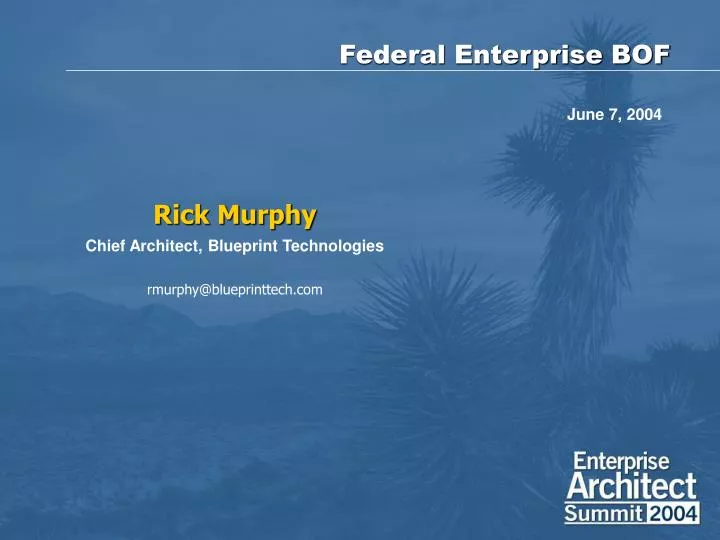 Federal Enterprise BOF

June 7, 2004

Rick Murphy

Chief Architect, Blueprint Technologies

rmurphy@blueprinttech.com

Enterprise Architect Summit 2004